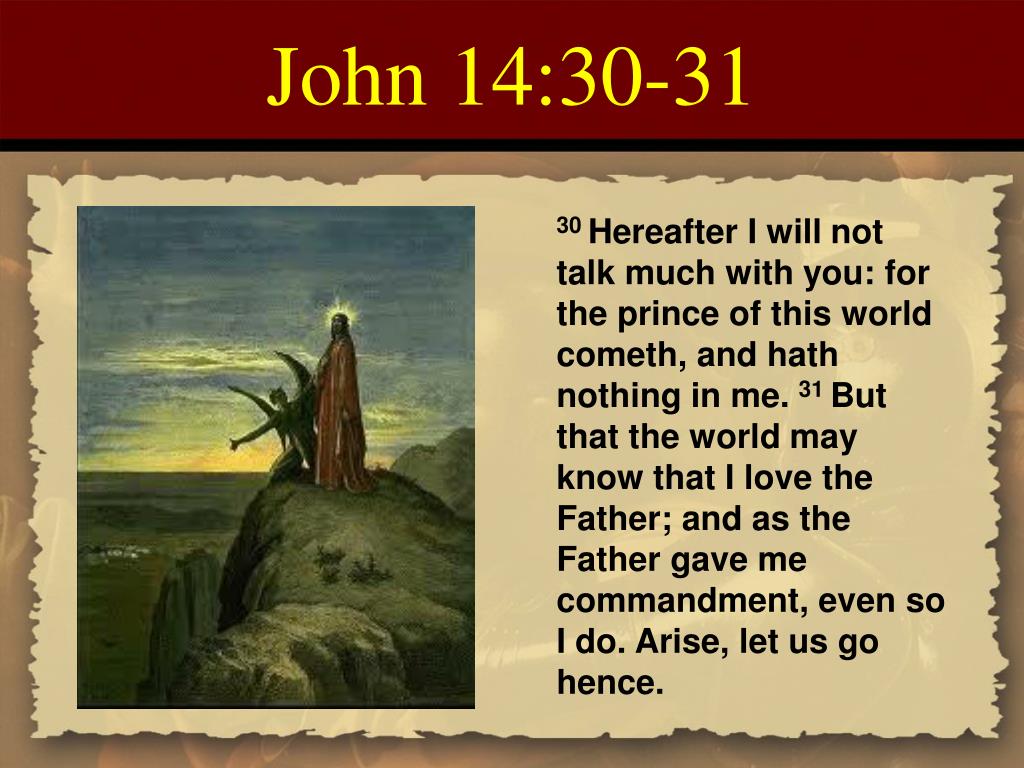 John 14:30-31

$^{30}$ Hereafter I will not talk much with you: for the prince of this world cometh, and hath nothing in me. $^{31}$ But that the world may know that I love the Father; and as the Father gave me commandment, even so I do. Arise, let us go hence.